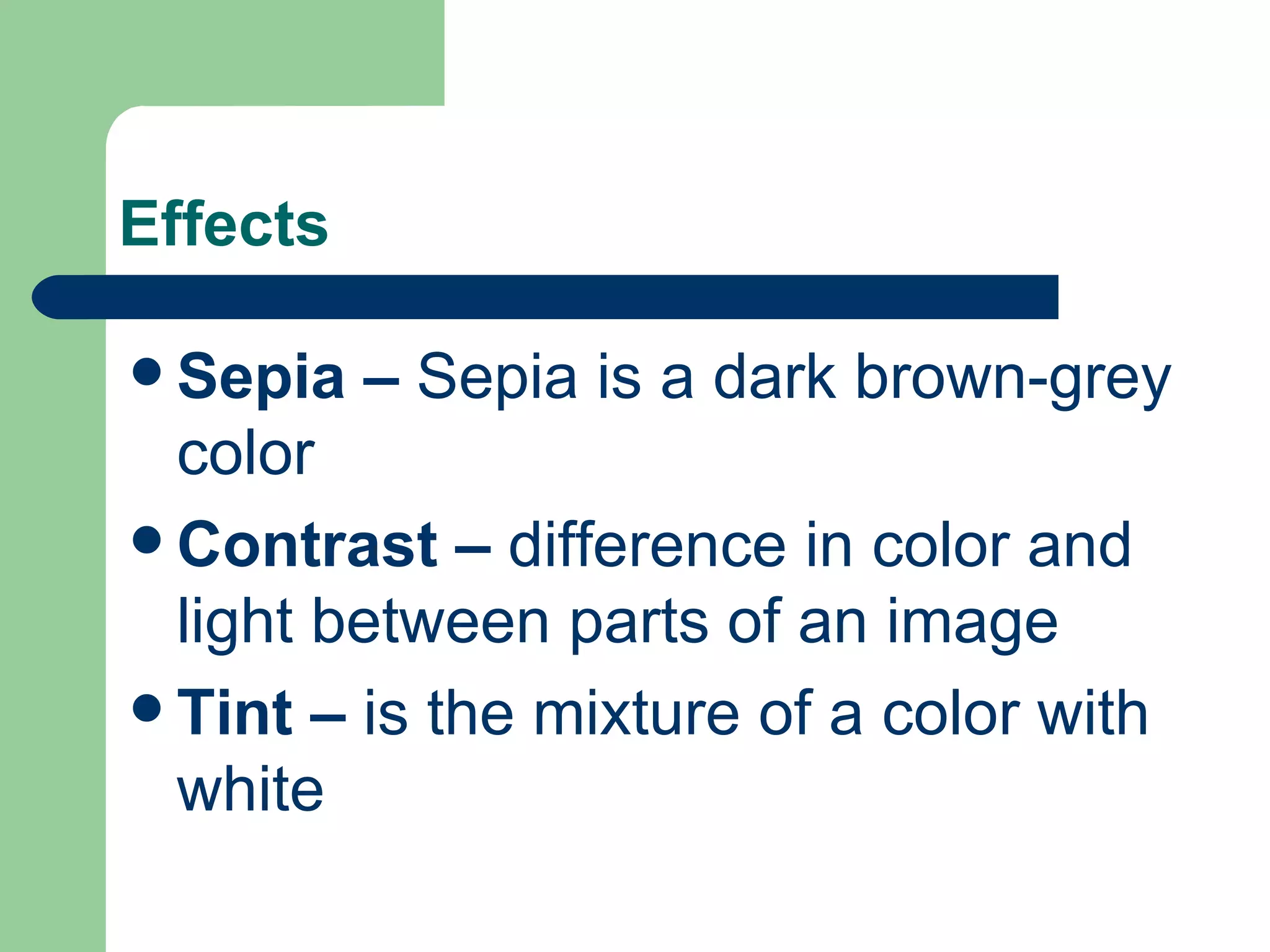 Effects

- Sepia – Sepia is a dark brown-grey color
- Contrast – difference in color and light between parts of an image
- Tint – is the mixture of a color with white